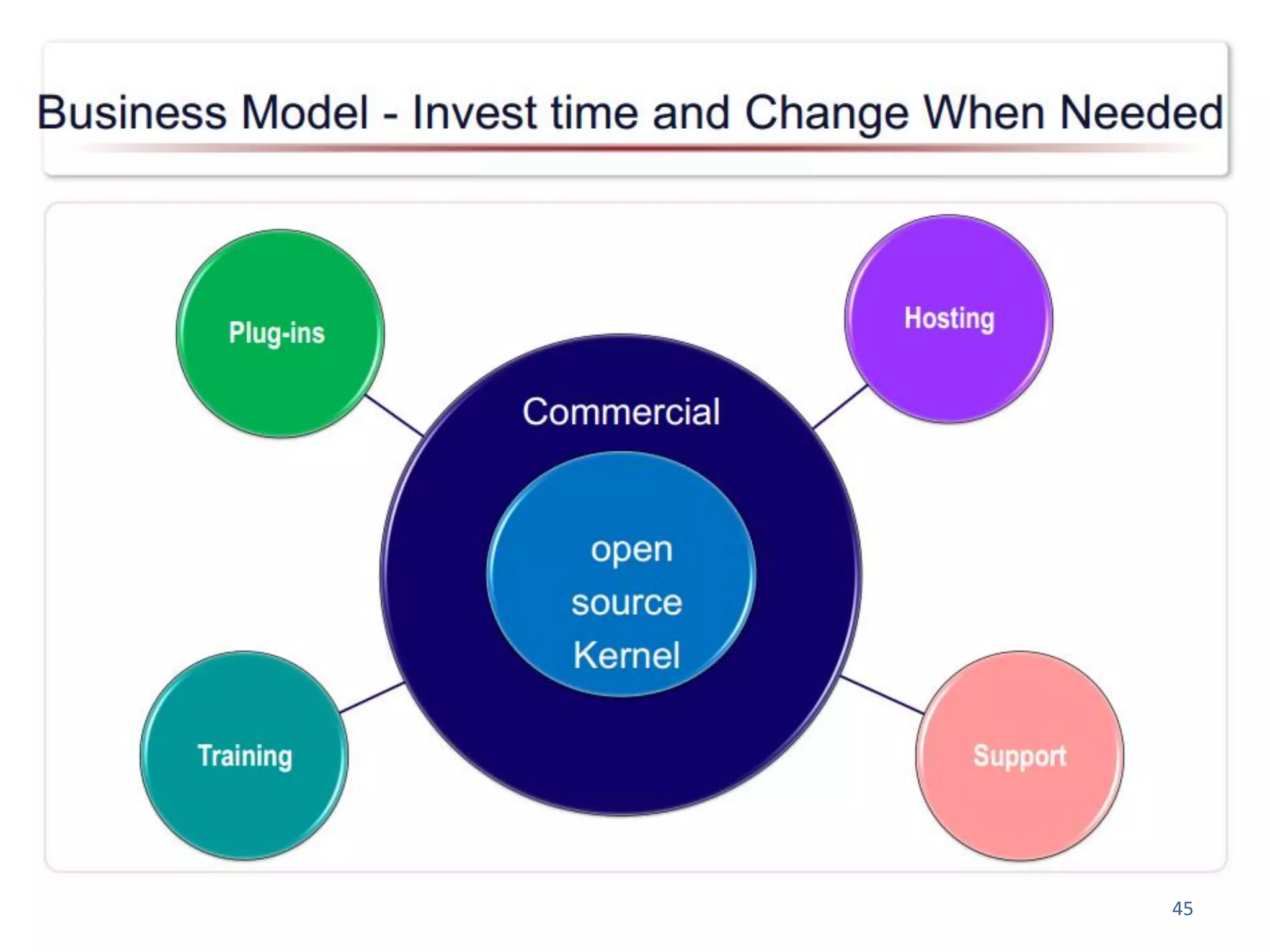 Business Model - Invest time and Change When Needed

Plug-ins

Hosting

Commercial

open source Kernel

Training

Support

45